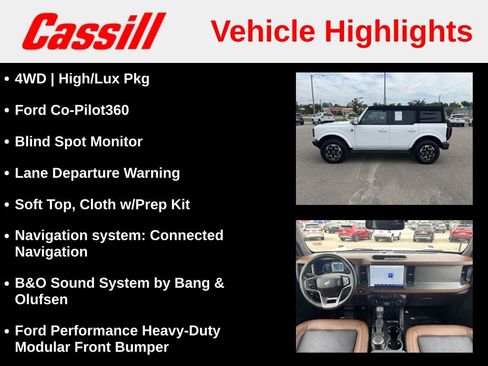 Cassill

Vehicle Highlights

• 4WD | High/Lux Pkg

• Ford Co-Pilot360

• Blind Spot Monitor

• Lane Departure Warning

• Soft Top, Cloth w/Prep Kit

• Navigation system: Connected Navigation

• B&O Sound System by Bang & Olufsen

• Ford Performance Heavy-Duty Modular Front Bumper